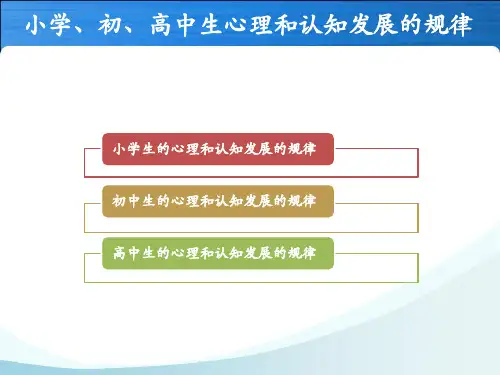 小学、初、高中生心理和认知发展的规律

小学生的心理和认知发展的规律

初中生的心理和认知发展的规律

高中生的心理和认知发展的规律